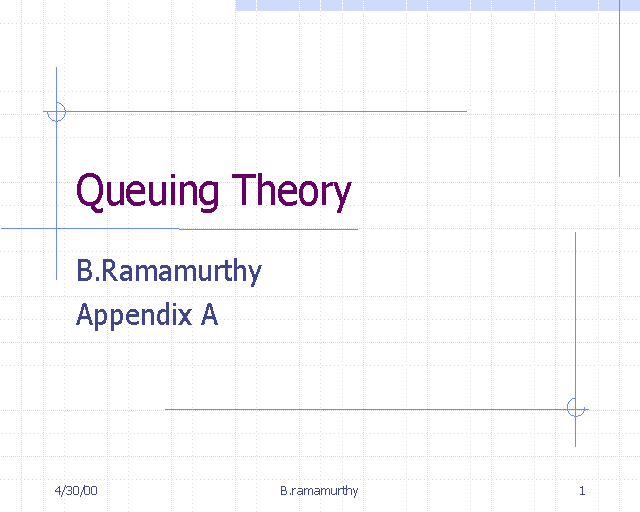 Queuing Theory

B.Ramamurthy

Appendix A

4/30/00

B.ramamurthy

1